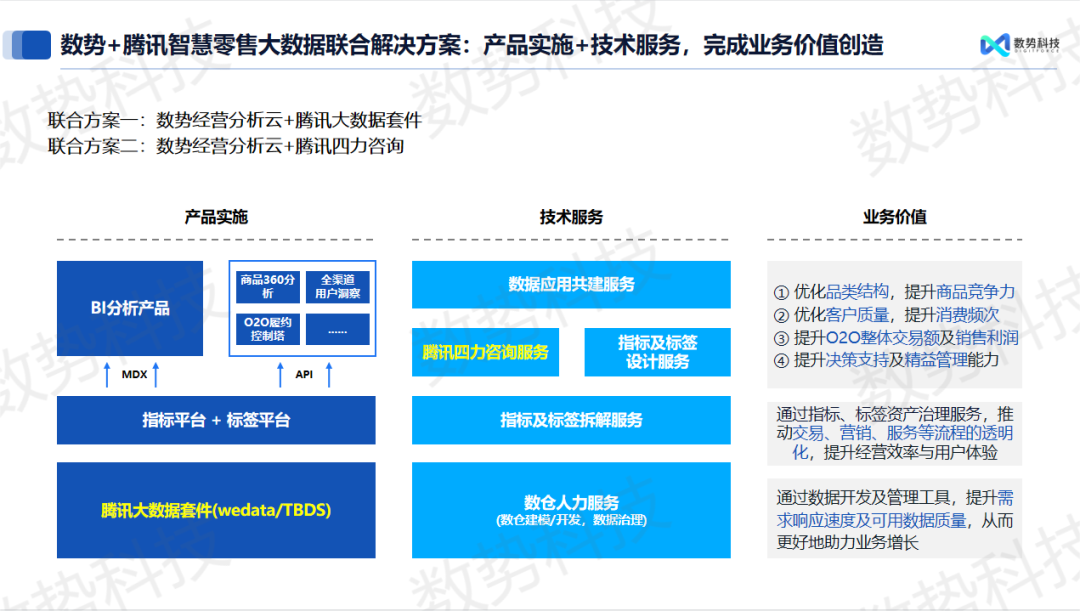 数势+腾讯智慧零售大数据联合解决方案：产品实施+技术服务，完成业务价值创造

数势科技
DIGITFORCE

联合方案一：数势经营分析云+腾讯大数据套件
联合方案二：数势经营分析云+腾讯四力咨询

产品实施

BI分析产品

商品360分析

全渠道用户洞察

O2O履约控制塔

......

MDX

API

指标平台 + 标签平台

腾讯大数据套件(wedata/TBDS)

技术服务

数据应用共建服务

腾讯四力咨询服务

指标及标签设计服务

指标及标签拆解服务

数仓人力服务
(数仓建模/开发，数据治理)

业务价值

① 优化品类结构，提升商品竞争力
② 优化客户质量，提升消费频次
③ 提升O2O整体交易额及销售利润
④ 提升决策支持及精益管理能力

通过指标、标签资产治理服务，推动交易、营销、服务等流程的透明化，提升经营效率与用户体验

通过数据开发及管理工具，提升需求响应速度及可用数据质量，从而更好地助力业务增长

数势科技